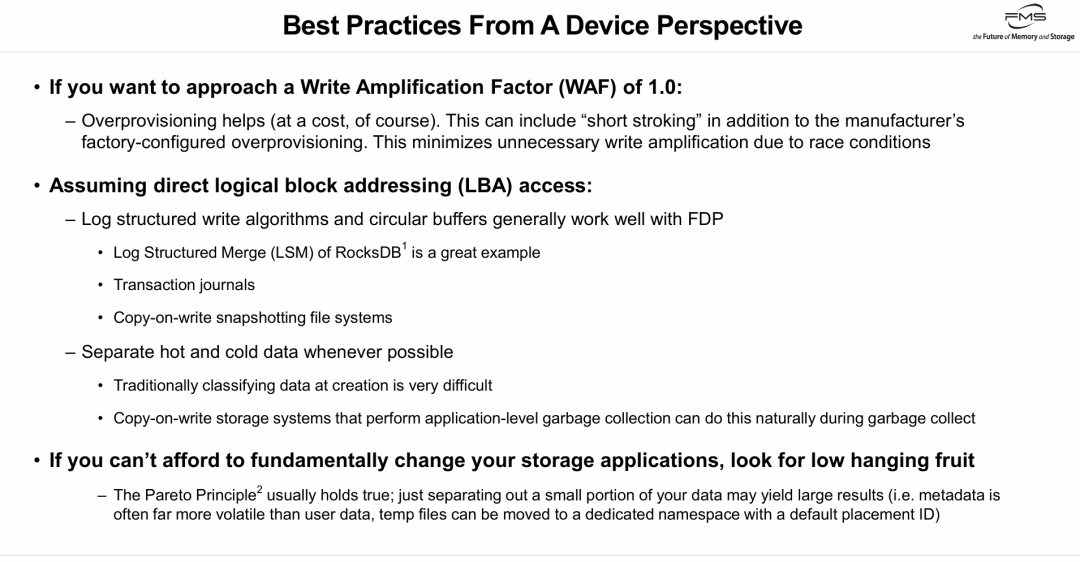 Best Practices From A Device Perspective

FMS
the Future of Memory and Storage

• If you want to approach a Write Amplification Factor (WAF) of 1.0:

– Overprovisioning helps (at a cost, of course). This can include “short stroking” in addition to the manufacturer’s factory-configured overprovisioning. This minimizes unnecessary write amplification due to race conditions

• Assuming direct logical block addressing (LBA) access:

– Log structured write algorithms and circular buffers generally work well with FDP

• Log Structured Merge (LSM) of RocksDB$^1$ is a great example

• Transaction journals

• Copy-on-write snapshotting file systems

– Separate hot and cold data whenever possible

• Traditionally classifying data at creation is very difficult

• Copy-on-write storage systems that perform application-level garbage collection can do this naturally during garbage collect

• If you can’t afford to fundamentally change your storage applications, look for low hanging fruit

– The Pareto Principle$^2$ usually holds true; just separating out a small portion of your data may yield large results (i.e. metadata is often far more volatile than user data, temp files can be moved to a dedicated namespace with a default placement ID)